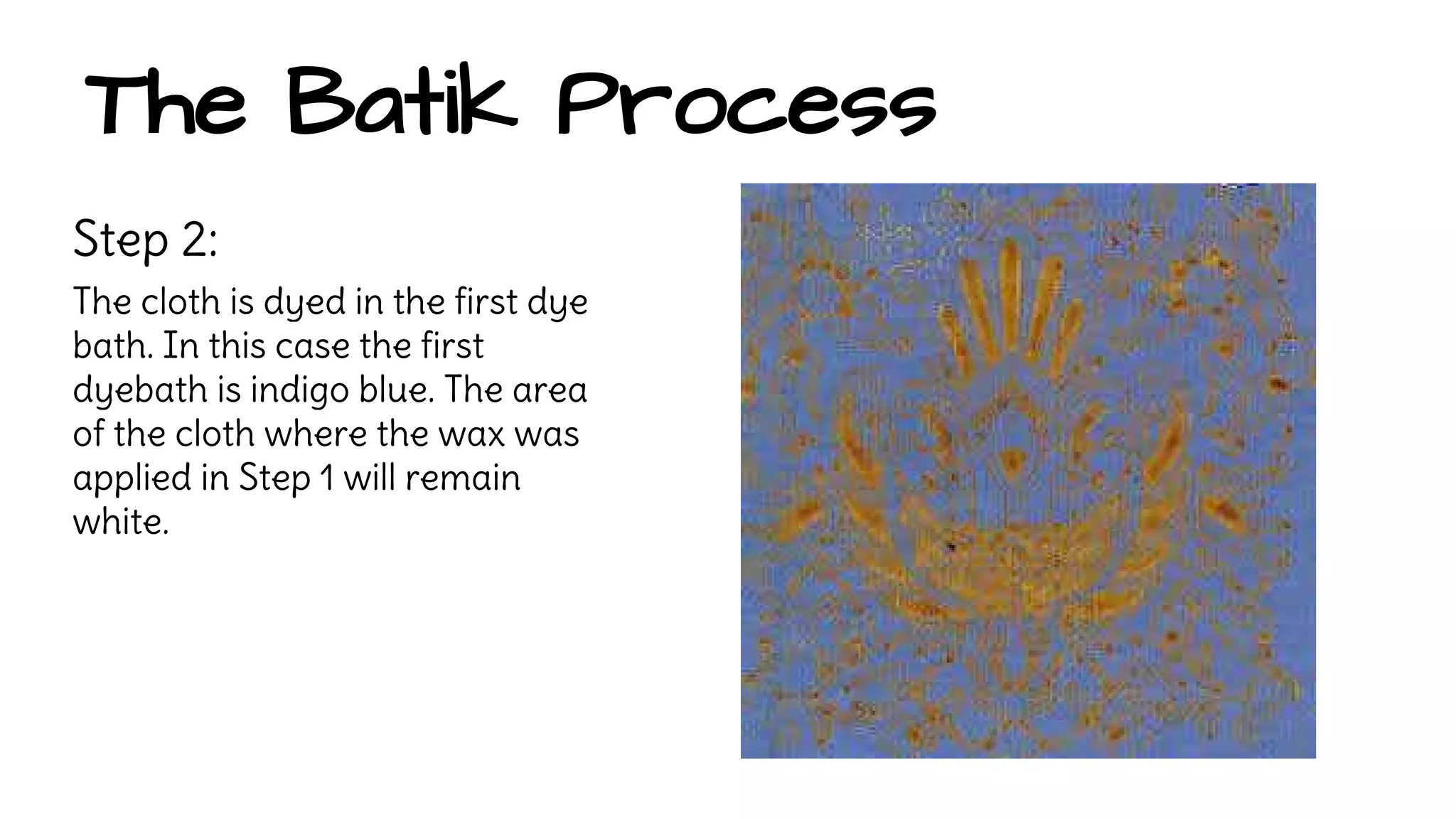 The Batik Process

Step 2:

The cloth is dyed in the first dye bath. In this case the first dyebath is indigo blue. The area of the cloth where the wax was applied in Step 1 will remain white.